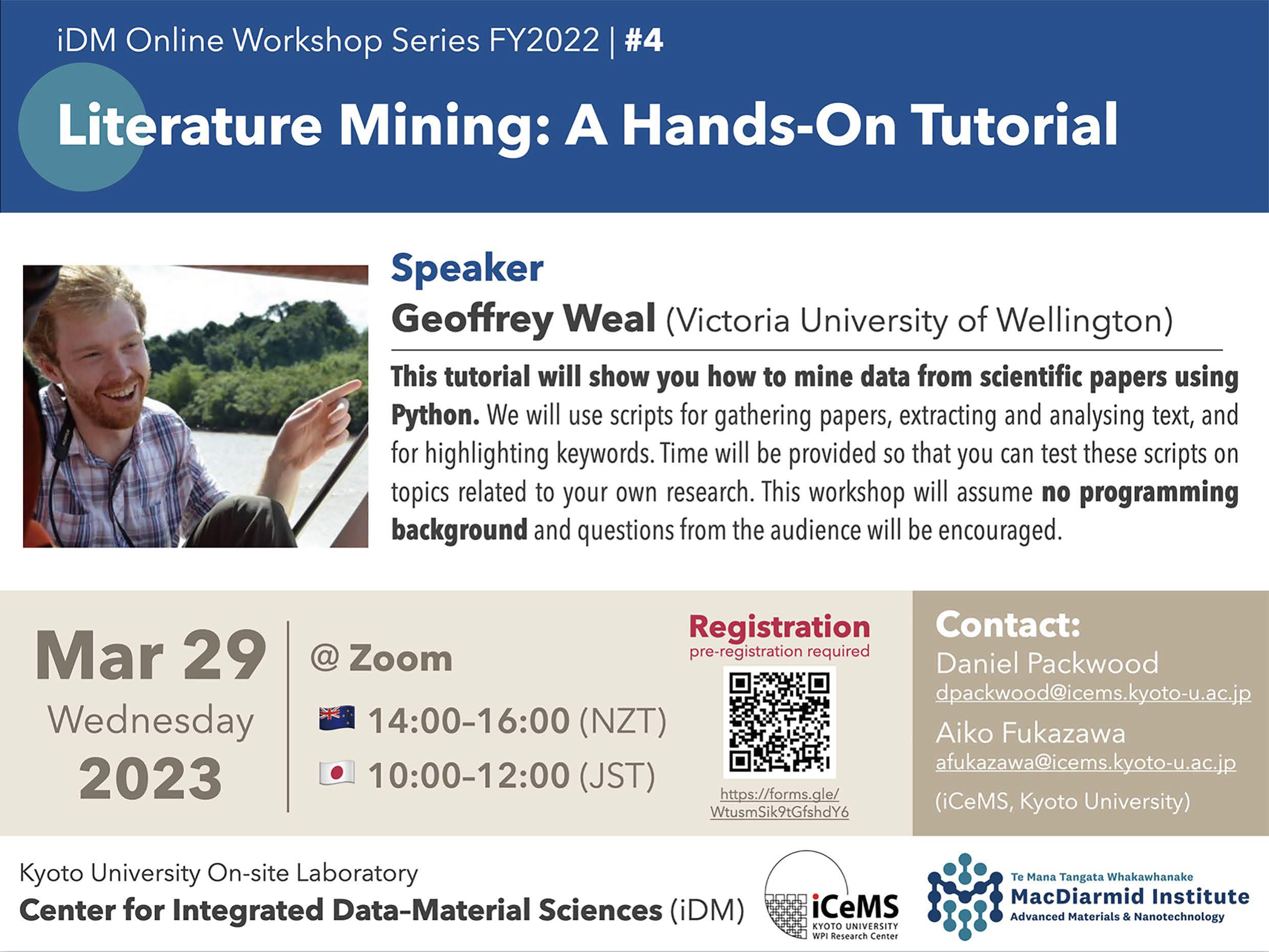 iDM Online Workshop Series FY2022 | #4

Literature Mining: A Hands-On Tutorial

Speaker
Geoffrey Weal (Victoria University of Wellington)

This tutorial will show you how to mine data from scientific papers using Python. We will use scripts for gathering papers, extracting and analysing text, and for highlighting keywords. Time will be provided so that you can test these scripts on topics related to your own research. This workshop will assume no programming background and questions from the audience will be encouraged.

Mar 29
Wednesday
2023

@ Zoom
14:00–16:00 (NZT)
10:00–12:00 (JST)

Registration
pre-registration required
https://forms.gle/WtusmSik9tGfshdY6

Contact:
Daniel Packwood
dpackwood@icems.kyoto-u.ac.jp
Aiko Fukazawa
afukazawa@icems.kyoto-u.ac.jp
(iCeMS, Kyoto University)

Kyoto University On-site Laboratory
Center for Integrated Data-Material Sciences (iDM)

iCeMS
KYOTO UNIVERSITY
WPI Research Center

Te Mana Tangata Whakawhanake
MacDiarmid Institute
Advanced Materials & Nanotechnology